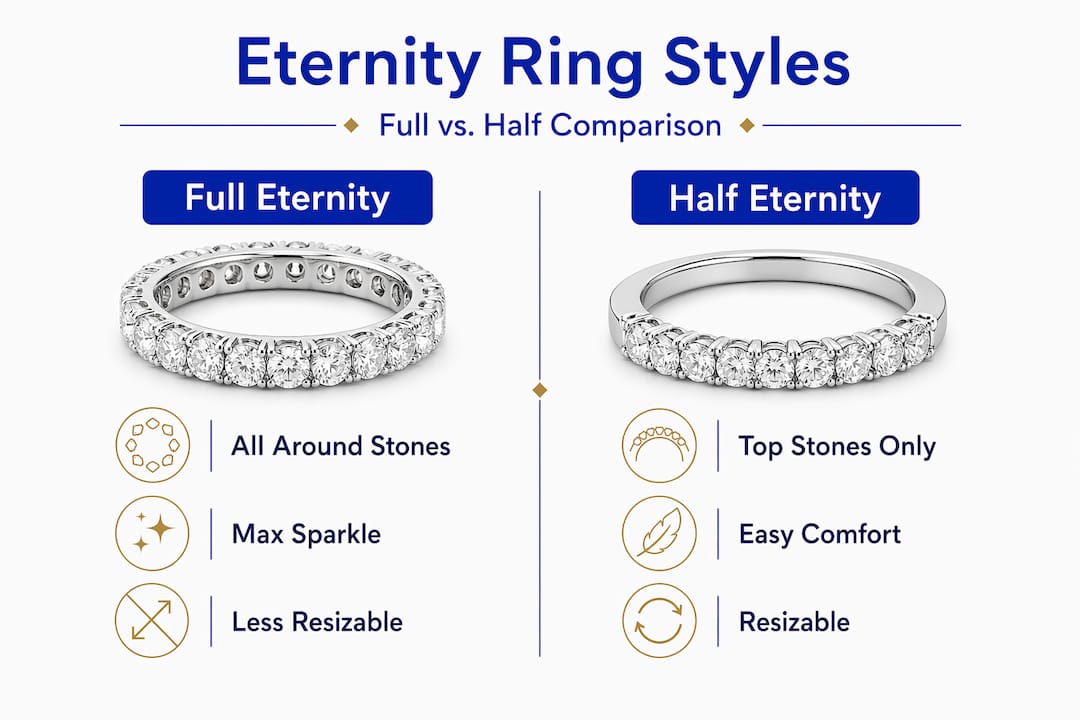 Eternity Ring Styles

Full vs. Half Comparison

Full Eternity

All Around Stones

Max Sparkle

Less Resizable

Half Eternity

Top Stones Only

Easy Comfort

Resizable